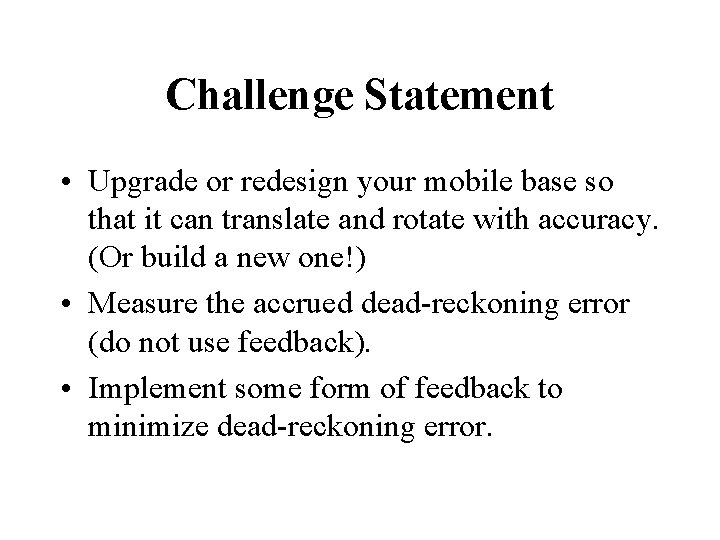 Challenge Statement

• Upgrade or redesign your mobile base so that it can translate and rotate with accuracy. (Or build a new one!)

• Measure the accrued dead-reckoning error (do not use feedback).

• Implement some form of feedback to minimize dead-reckoning error.